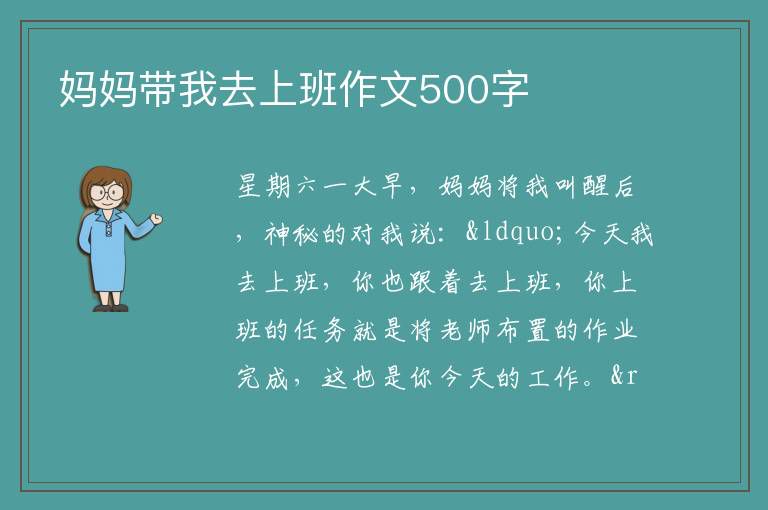 妈妈带我去上班作文500字

星期六一大早，妈妈将我叫醒后，神秘的对我说：&ldquo;今天我去上班，你也跟着去上班，你上班的任务就是将老师布置的作业完成，这也是你今天的工作。&r